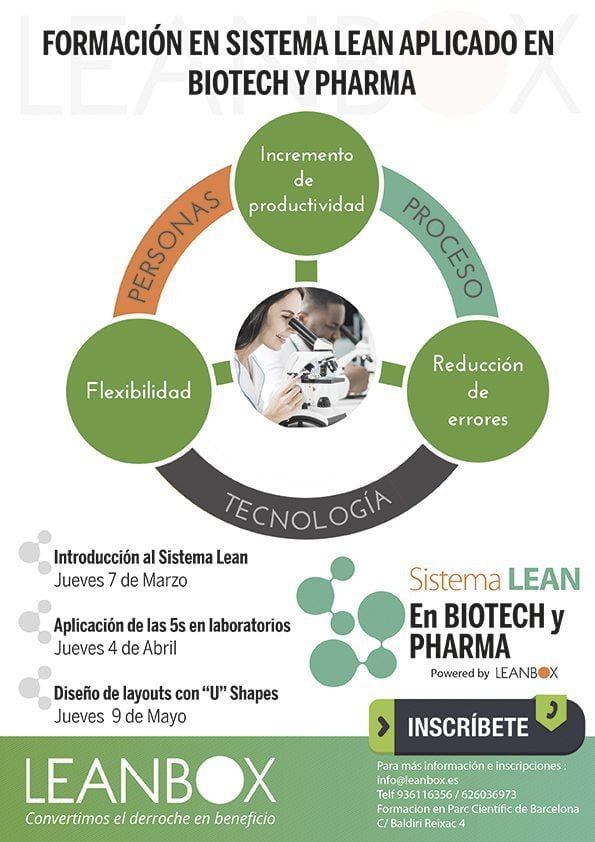 LEANBOX

FORMACIÓN EN SISTEMA LEAN APLICADO EN BIOTECH Y PHARMA

Incremento de productividad

PERSONAS

PROCESO

Flexibilidad

Reducción de errores

TECNOLOGÍA

Introducción al Sistema Lean
Jueves 7 de Marzo

Aplicación de las 5s en laboratorios
Jueves 4 de Abril

Diseño de layouts con "U" Shapes
Jueves 9 de Mayo

Sistema LEAN
En BIOTECH y PHARMA
Powered by LEANBOX

INSCRÍBETE

LEANBOX
Convertimos el derroche en beneficio

Para más información e inscripciones :
info@leanbox.es
Telf 936116356 / 626036973
Formacion en Parc Cientific de Barcelona
C/ Baldiri Reixac 4